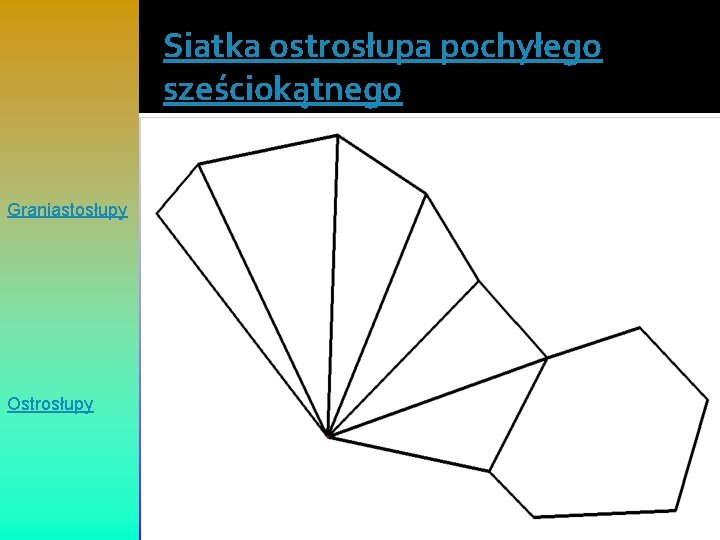 Siatka ostrosłupa pochyłego sześciokątnego

Graniastosłupy

Ostrosłupy